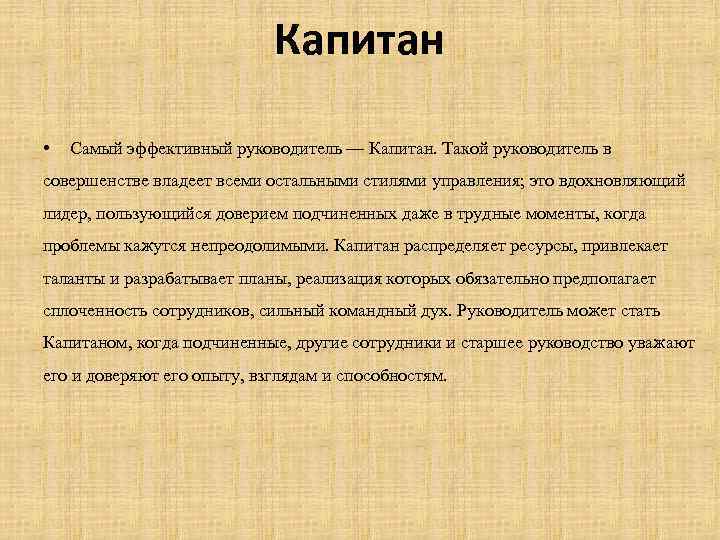 Капитан

• Самый эффективный руководитель — Капитан. Такой руководитель в совершенстве владеет всеми остальными стилями управления; это вдохновляющий лидер, пользующийся доверием подчиненных даже в трудные моменты, когда проблемы кажутся непреодолимыми. Капитан распределяет ресурсы, привлекает таланты и разрабатывает планы, реализация которых обязательно предполагает сплоченность сотрудников, сильный командный дух. Руководитель может стать Капитаном, когда подчиненные, другие сотрудники и старшее руководство уважают его и доверяют его опыту, взглядам и способностям.